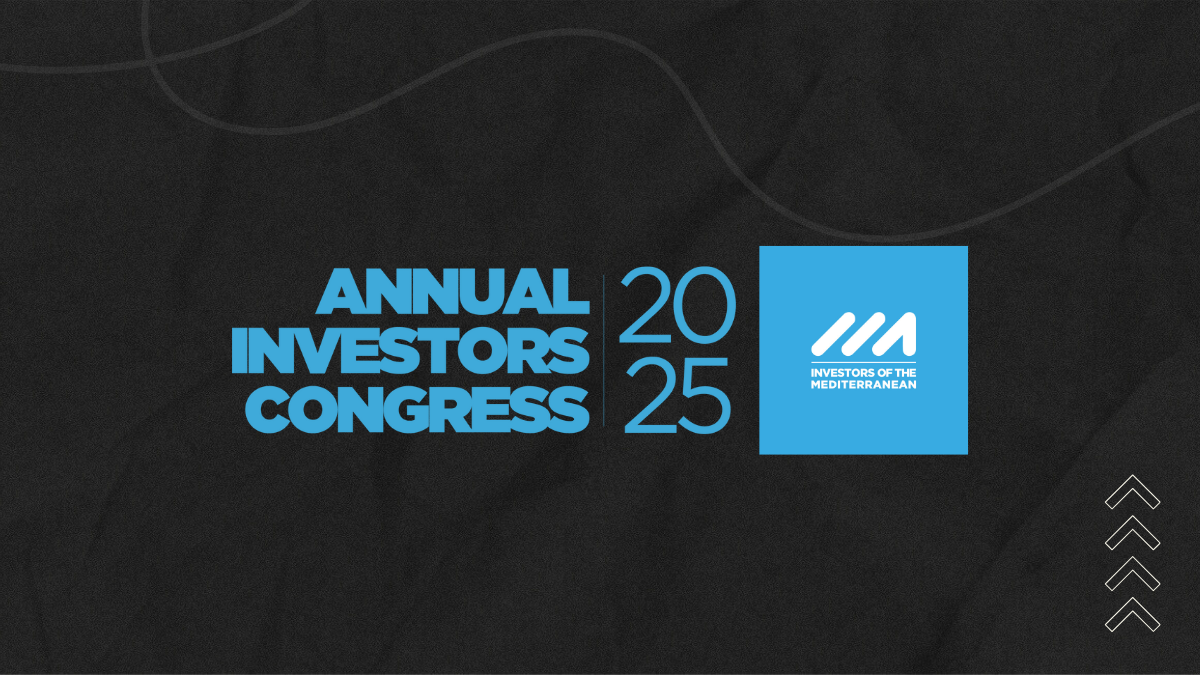 ANNUAL INVESTORS CONGRESS

20
25

INVESTORS OF THE MEDITERRANEAN